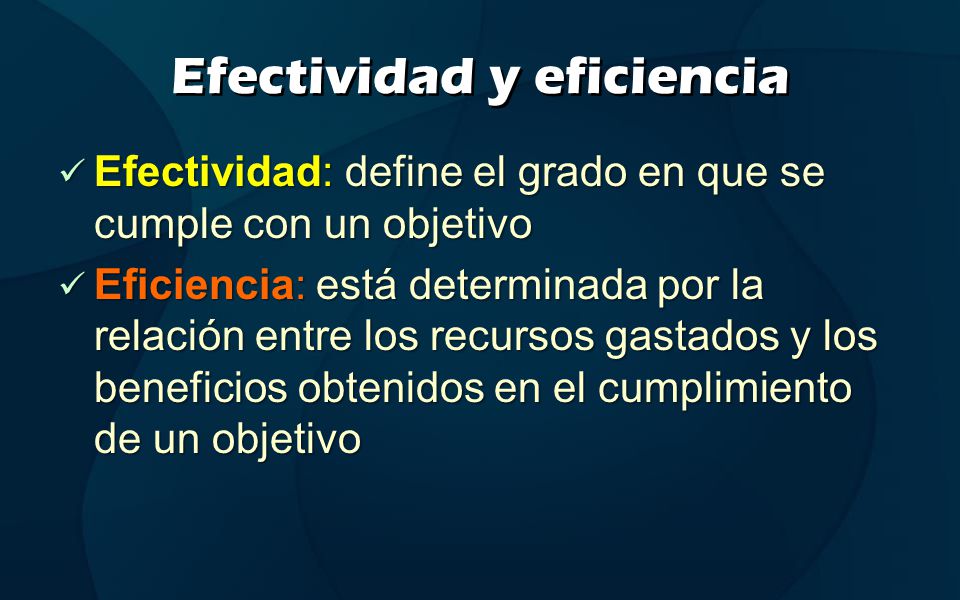 Efectividad y eficiencia

✓ Efectividad: define el grado en que se cumple con un objetivo

✓ Eficiencia: está determinada por la relación entre los recursos gastados y los beneficios obtenidos en el cumplimiento de un objetivo